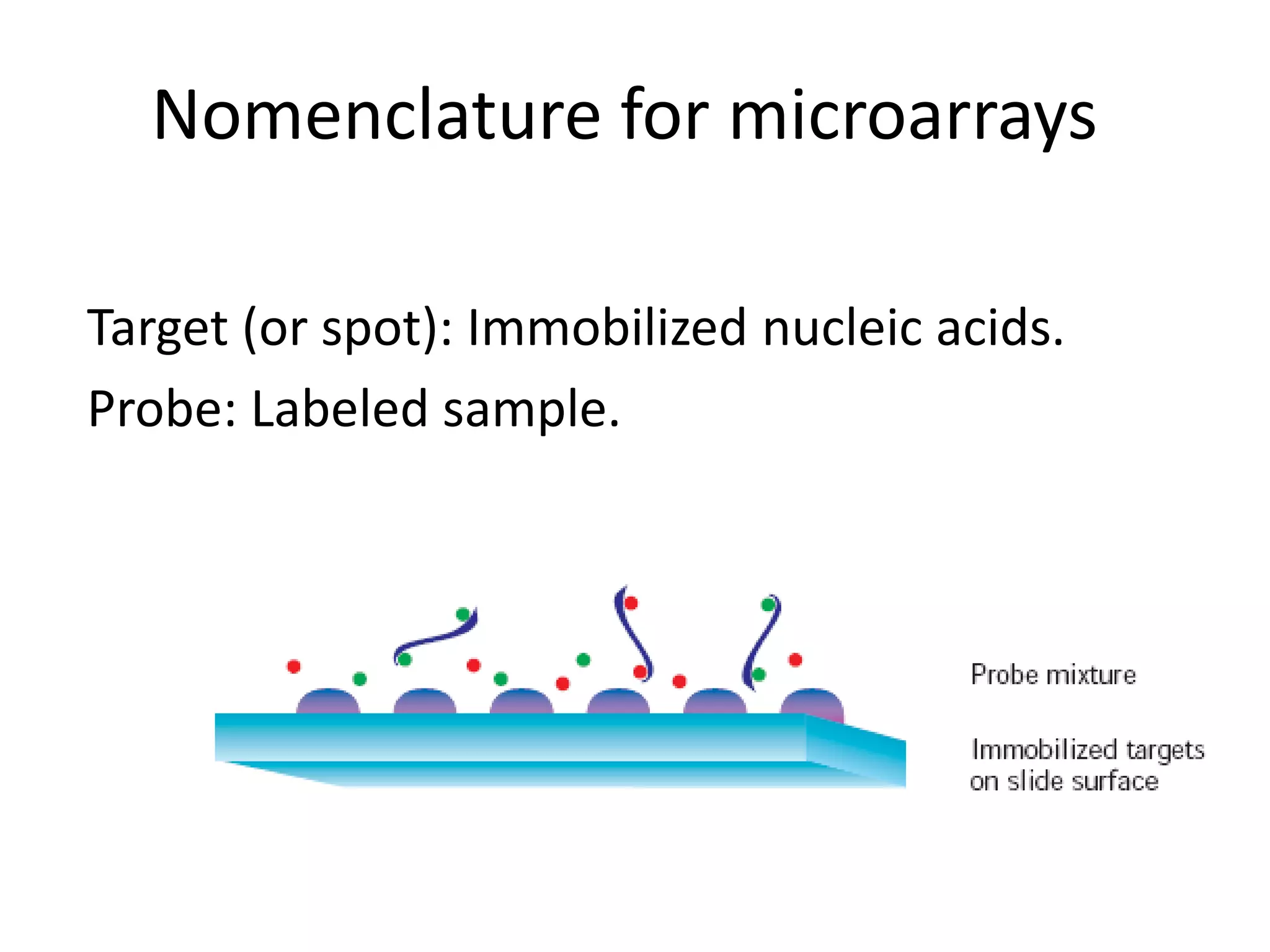 Nomenclature for microarrays

Target (or spot): Immobilized nucleic acids.

Probe: Labeled sample.

Probe mixture

Immobilized targets on slide surface